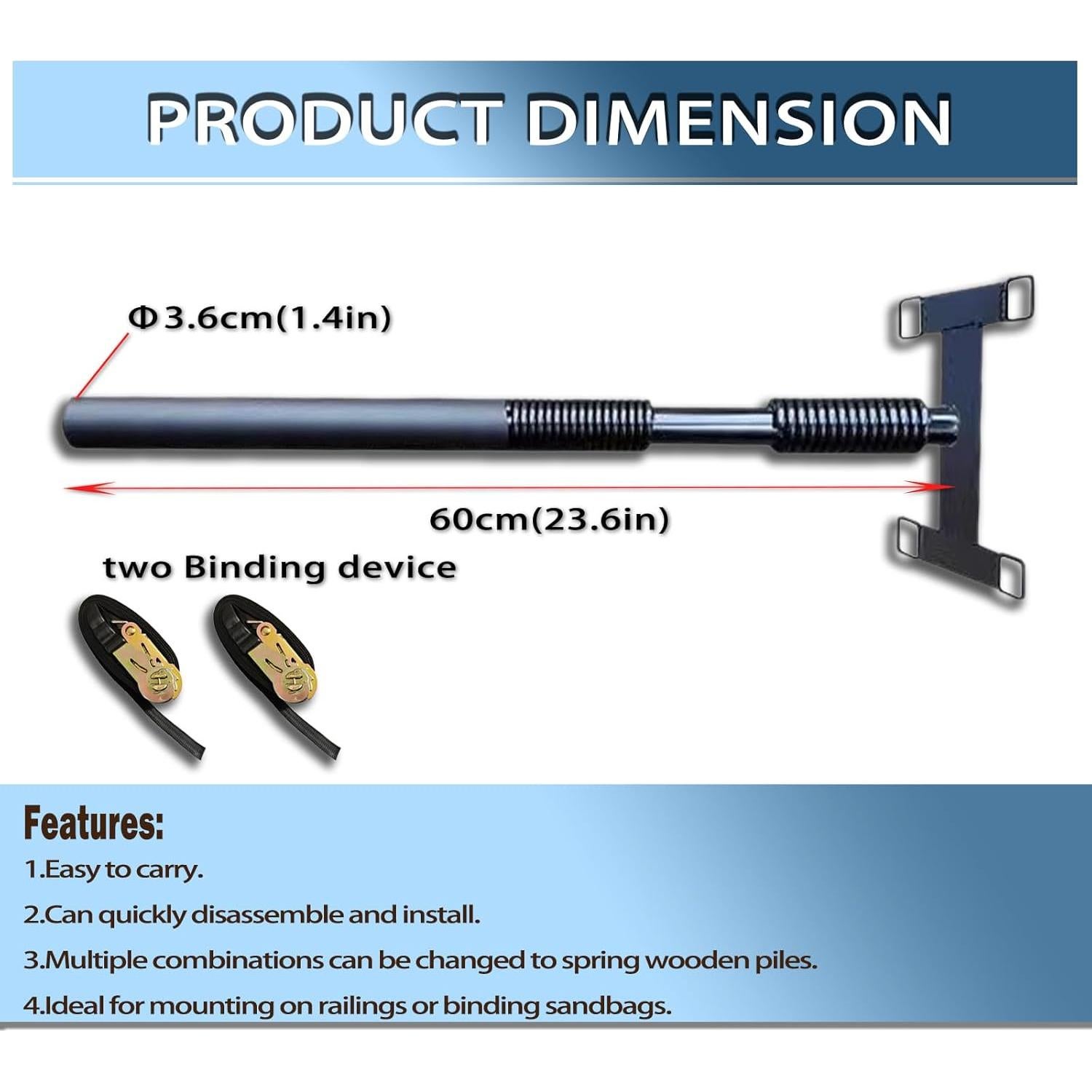 PRODUCT DIMENSION

Φ3.6cm(1.4in)

60cm(23.6in)

two Binding device

Features:

1.Easy to carry.

2.Can quickly disassemble and install.

3.Multiple combinations can be changed to spring wooden piles.

4.Ideal for mounting on railings or binding sandbags.